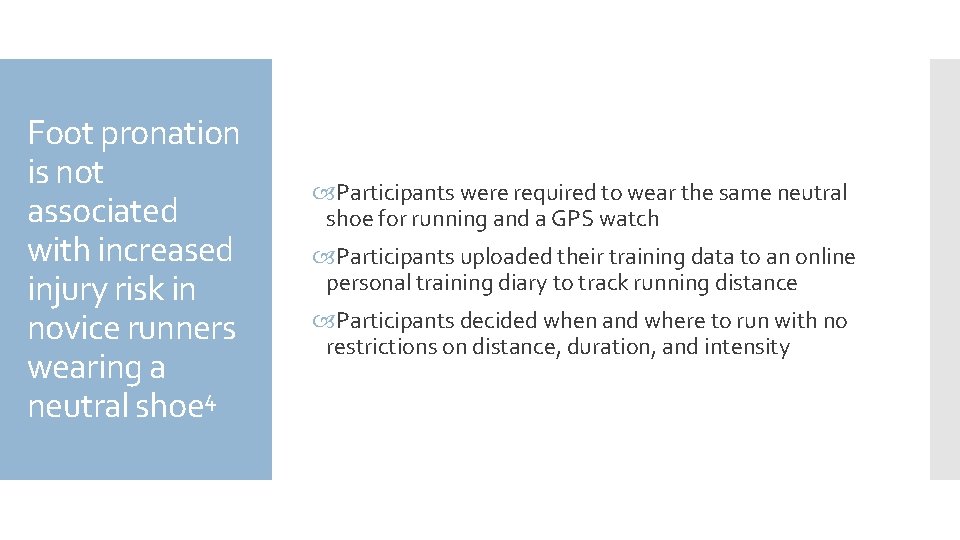 Foot pronation is not associated with increased injury risk in novice runners wearing a neutral shoe$^4$

Participants were required to wear the same neutral shoe for running and a GPS watch

Participants uploaded their training data to an online personal training diary to track running distance

Participants decided when and where to run with no restrictions on distance, duration, and intensity